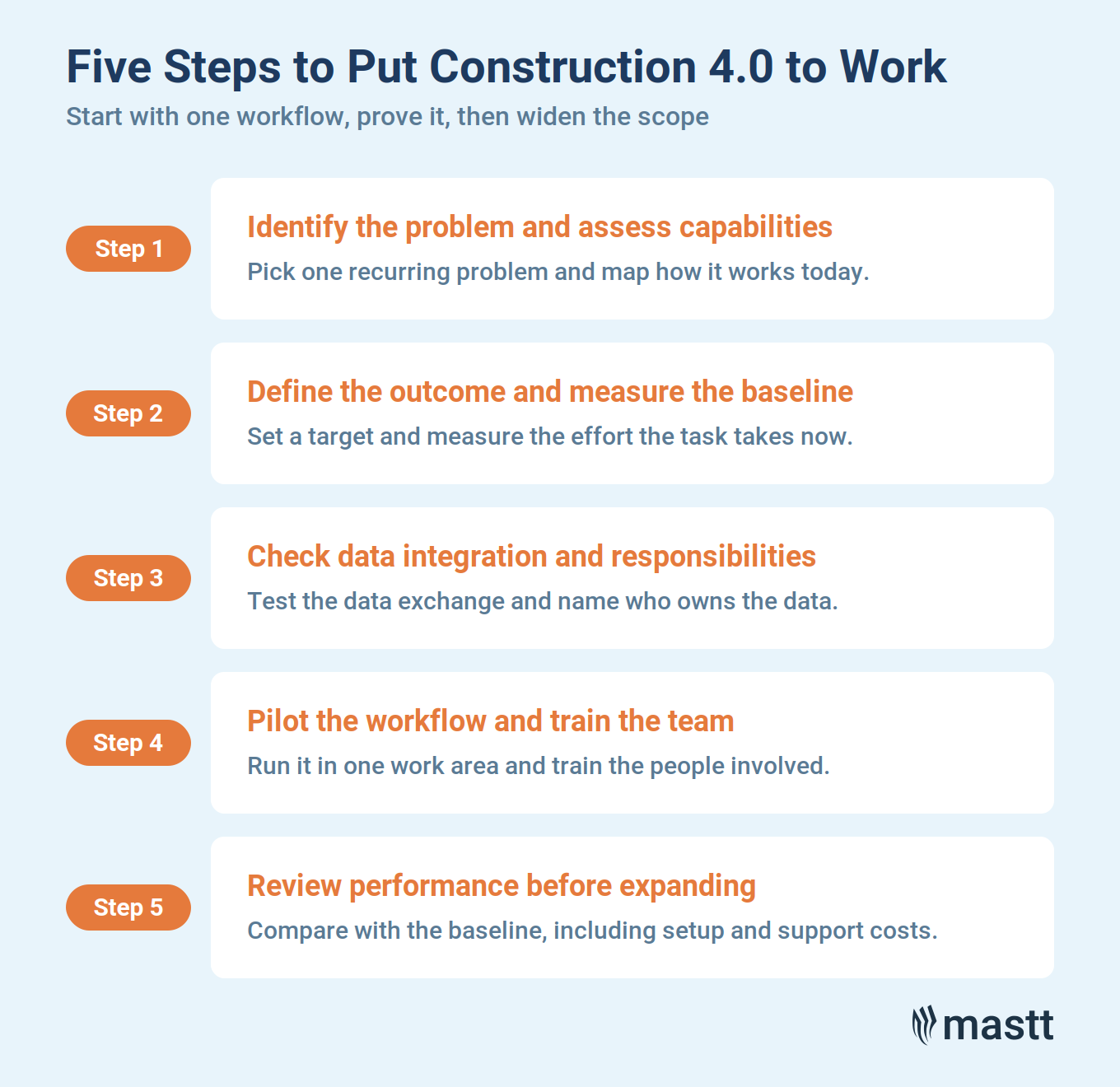 Five Steps to Put Construction 4.0 to Work

Start with one workflow, prove it, then widen the scope

Step 1

Identify the problem and assess capabilities

Pick one recurring problem and map how it works today.

Step 2

Define the outcome and measure the baseline

Set a target and measure the effort the task takes now.

Step 3

Check data integration and responsibilities

Test the data exchange and name who owns the data.

Step 4

Pilot the workflow and train the team

Run it in one work area and train the people involved.

Step 5

Review performance before expanding

Compare with the baseline, including setup and support costs.

mastt